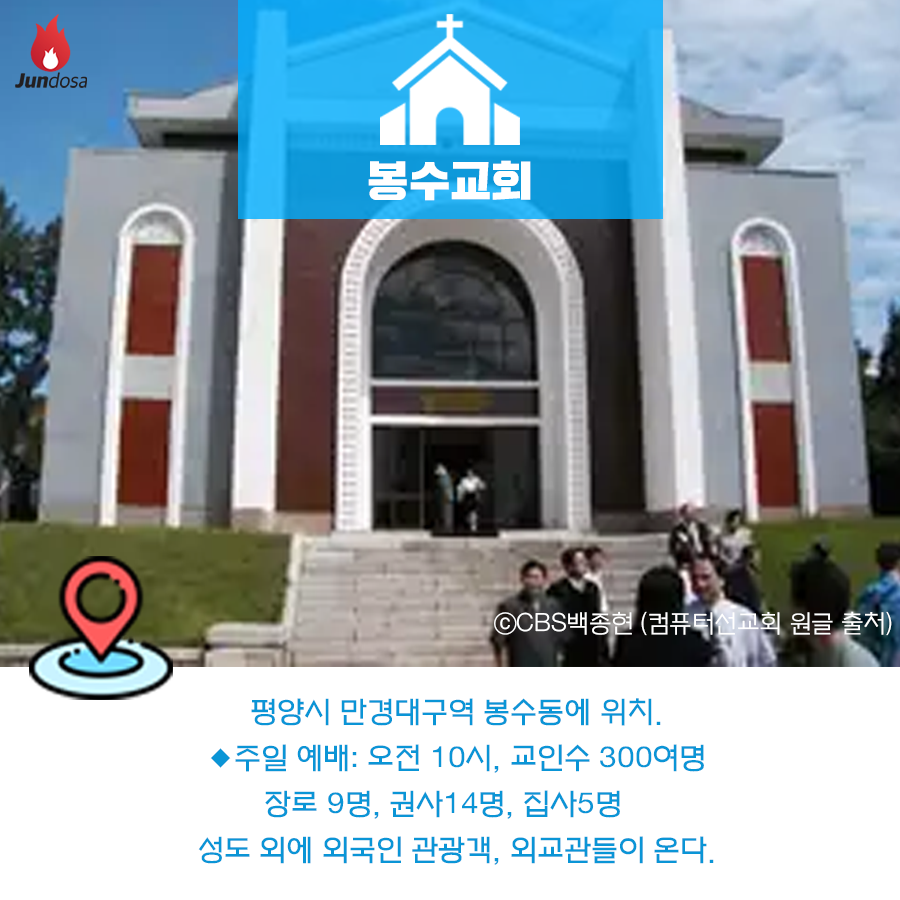 Jundosa

봉수교회

©CBS백종현 (컴퓨터선교회 원글 출처)

평양시 만경대구역 봉수동에 위치.
◆주일 예배: 오전 10시, 교인수 300여명
장로 9명, 권사14명, 집사5명
성도 외에 외국인 관광객, 외교관들이 온다.